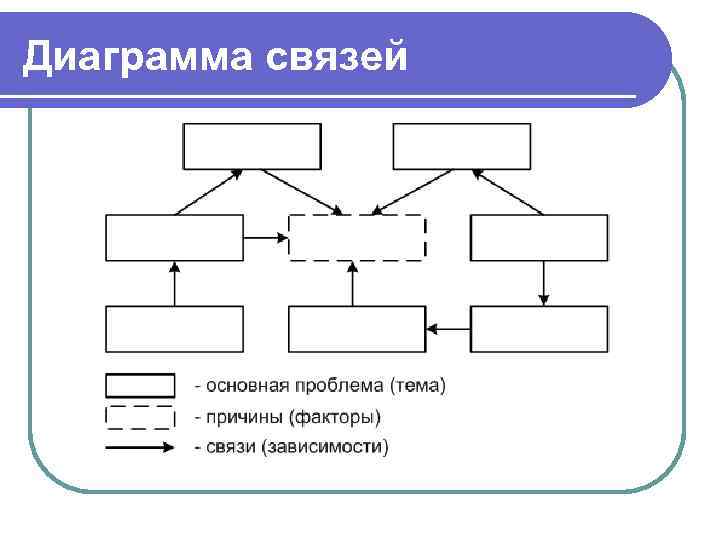 Диаграмма связей

- основная проблема (тема)
- причины (факторы)
- связи (зависимости)